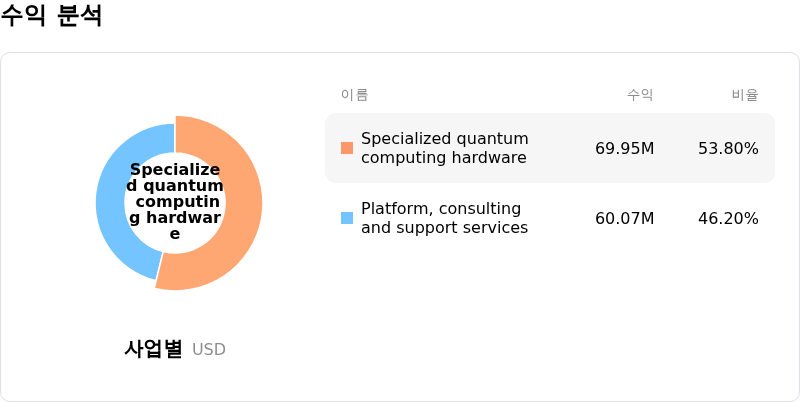 수익 분석

Specialized quantum computing hardware

사업별 USD

| 이름 | 수익 | 비율 |
|---|---|---|
| Specialized quantum computing hardware | 69.95M | 53.80% |
| Platform, consulting and support services | 60.07M | 46.20% |